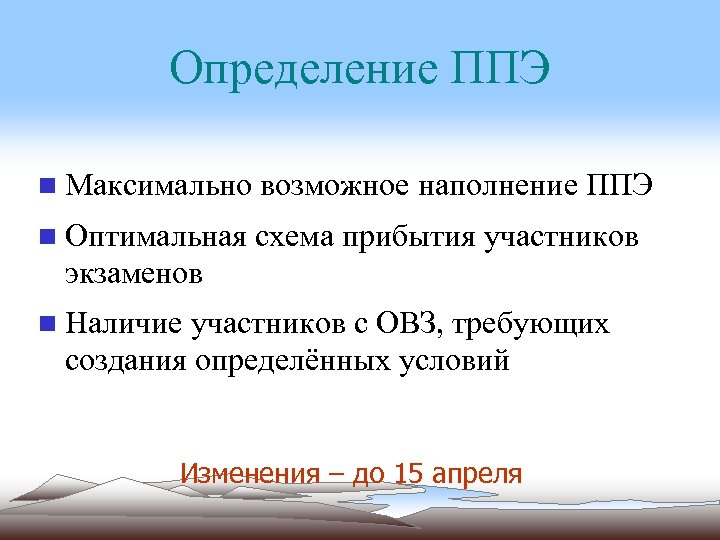 Определение ППЭ

Максимально возможное наполнение ППЭ

Оптимальная схема прибытия участников экзаменов

Наличие участников с ОВЗ, требующих создания определённых условий

Изменения – до 15 апреля